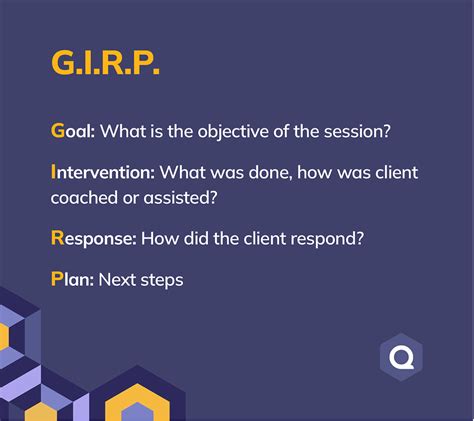 G.I.R.P.

Goal: What is the objective of the session?

Intervention: What was done, how was client coached or assisted?

Response: How did the client respond?

Plan: Next steps

Q